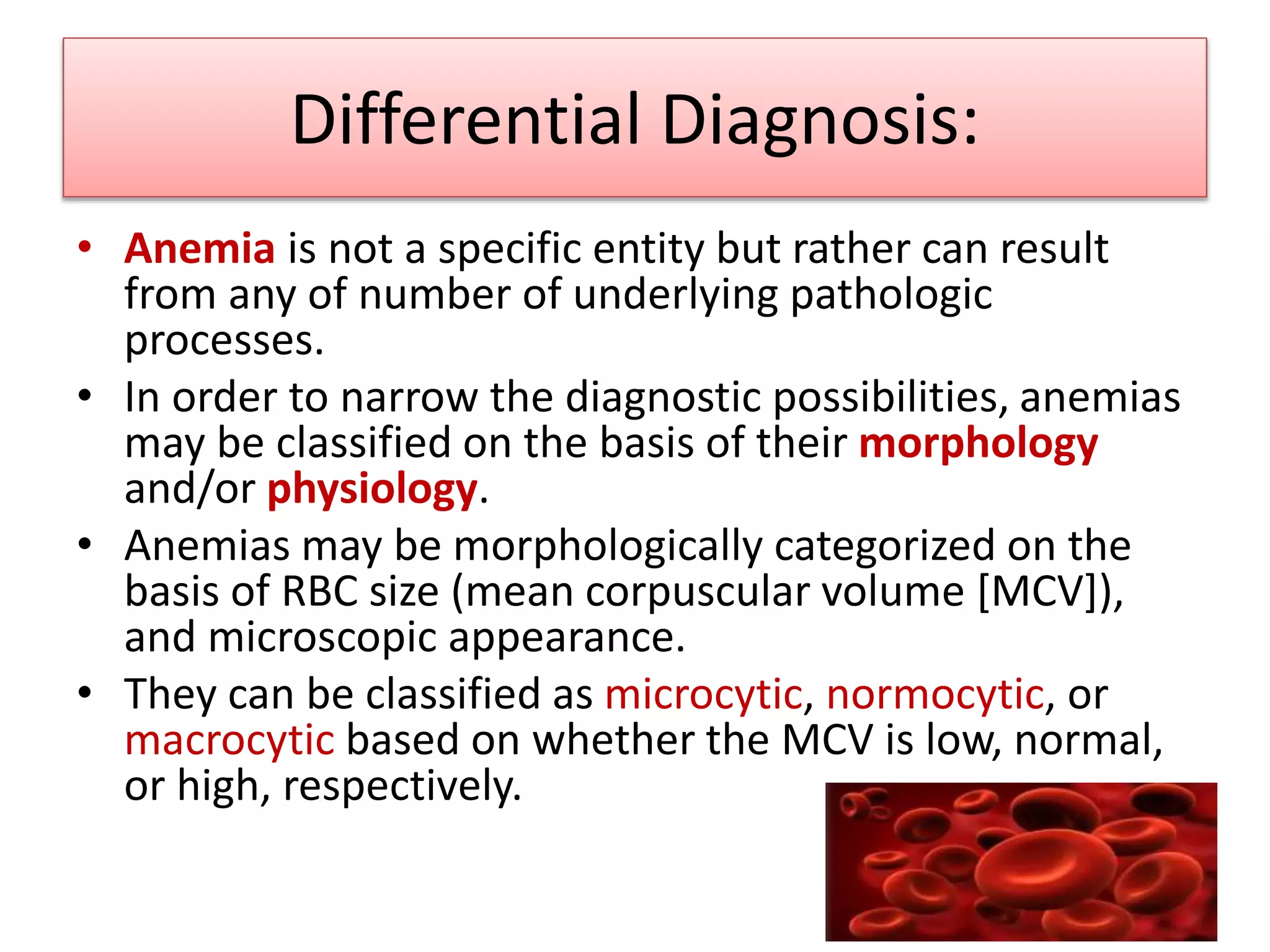 Differential Diagnosis:

• Anemia is not a specific entity but rather can result from any of number of underlying pathologic processes.
• In order to narrow the diagnostic possibilities, anemias may be classified on the basis of their morphology and/or physiology.
• Anemias may be morphologically categorized on the basis of RBC size (mean corpuscular volume [MCV]), and microscopic appearance.
• They can be classified as microcytic, normocytic, or macrocytic based on whether the MCV is low, normal, or high, respectively.